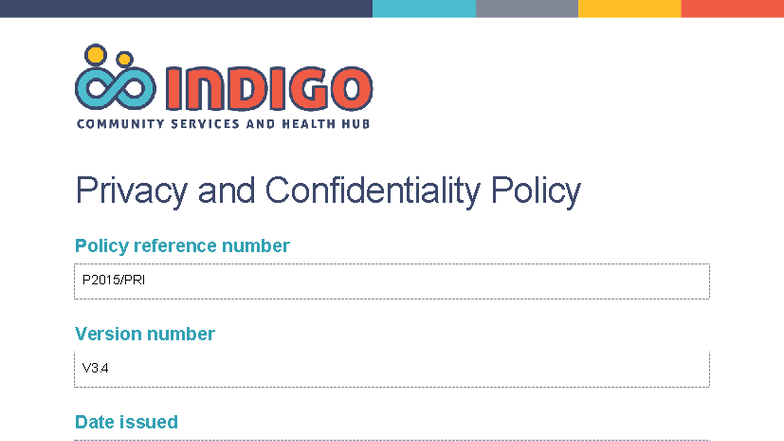 INDIGO
COMMUNITY SERVICES AND HEALTH HUB

Privacy and Confidentiality Policy

Policy reference number

P2015/PRI

Version number

V3.4

Date issued